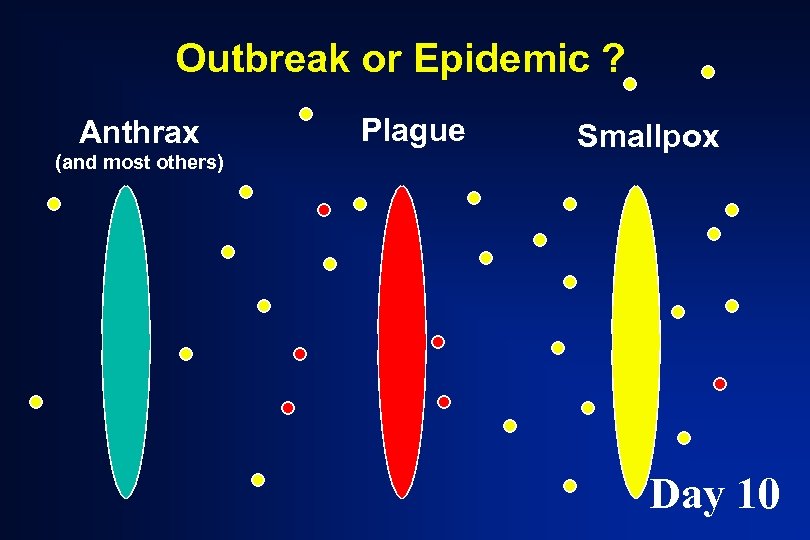 Outbreak or Epidemic ?

Anthrax
(and most others)

Plague

Smallpox

Day 10